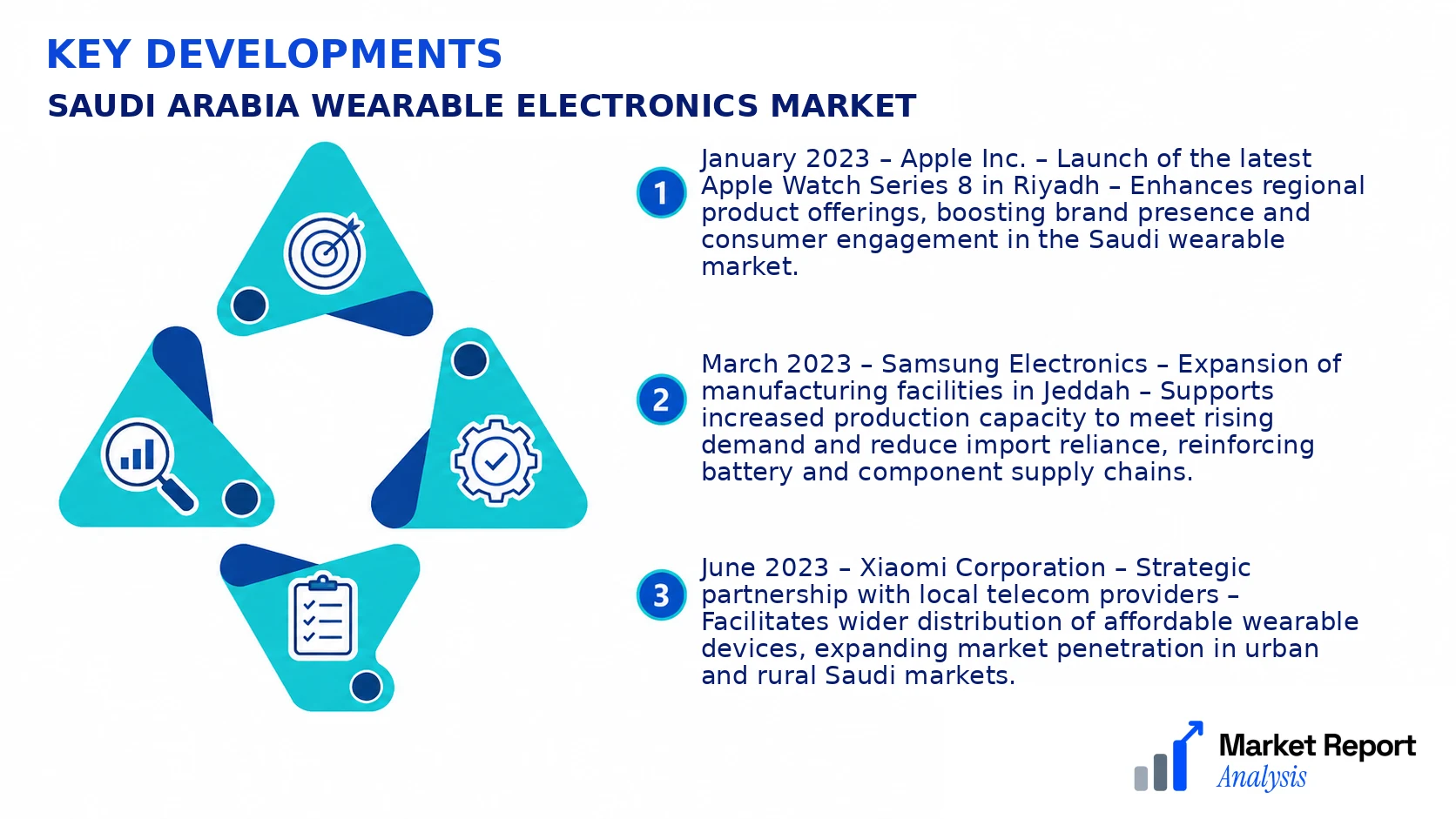 KEY DEVELOPMENTS

SAUDI ARABIA WEARABLE ELECTRONICS MARKET

1 January 2023 – Apple Inc. – Launch of the latest Apple Watch Series 8 in Riyadh – Enhances regional product offerings, boosting brand presence and consumer engagement in the Saudi wearable market.

2 March 2023 – Samsung Electronics – Expansion of manufacturing facilities in Jeddah – Supports increased production capacity to meet rising demand and reduce import reliance, reinforcing battery and component supply chains.

3 June 2023 – Xiaomi Corporation – Strategic partnership with local telecom providers – Facilitates wider distribution of affordable wearable devices, expanding market penetration in urban and rural Saudi markets.

Market Report Analysis